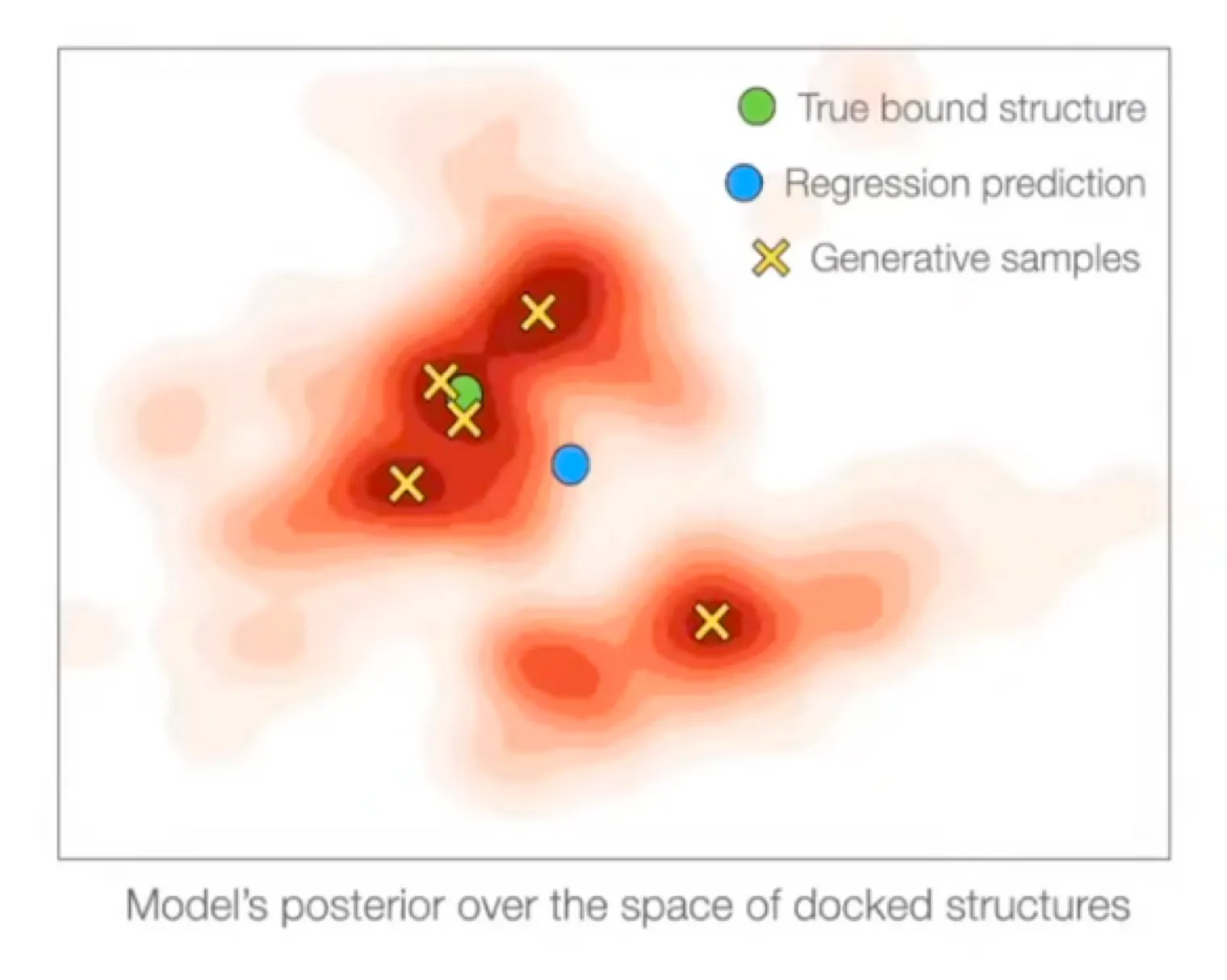 True bound structure
Regression prediction
Generative samples

Model's posterior over the space of docked structures